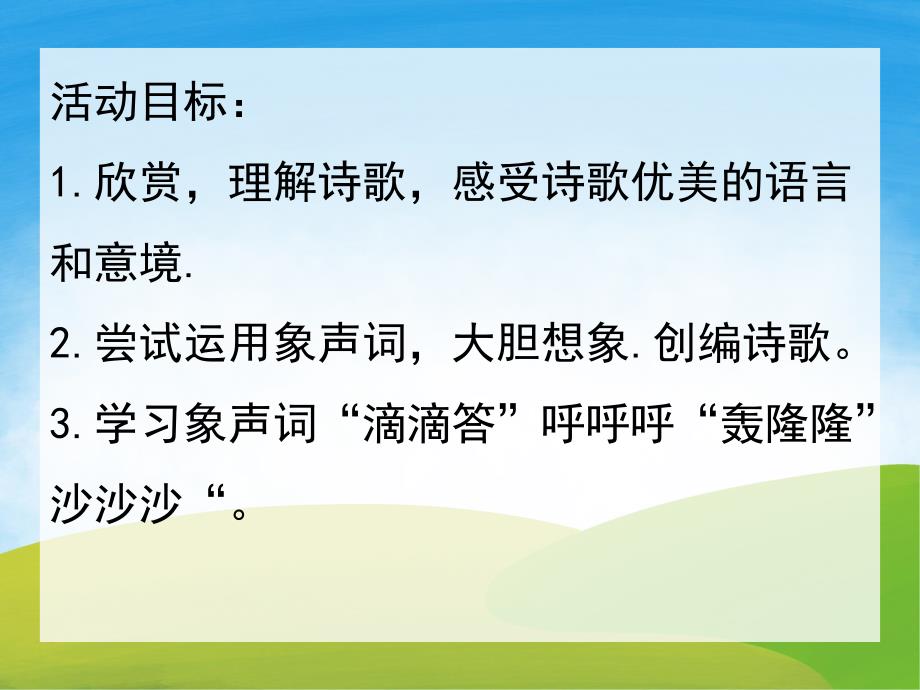 活动目标：

1.欣赏，理解诗歌，感受诗歌优美的语言和意境.

2.尝试运用象声词，大胆想象.创编诗歌。

3.学习象声词“滴滴答”呼呼呼“轰隆隆”沙沙沙“。